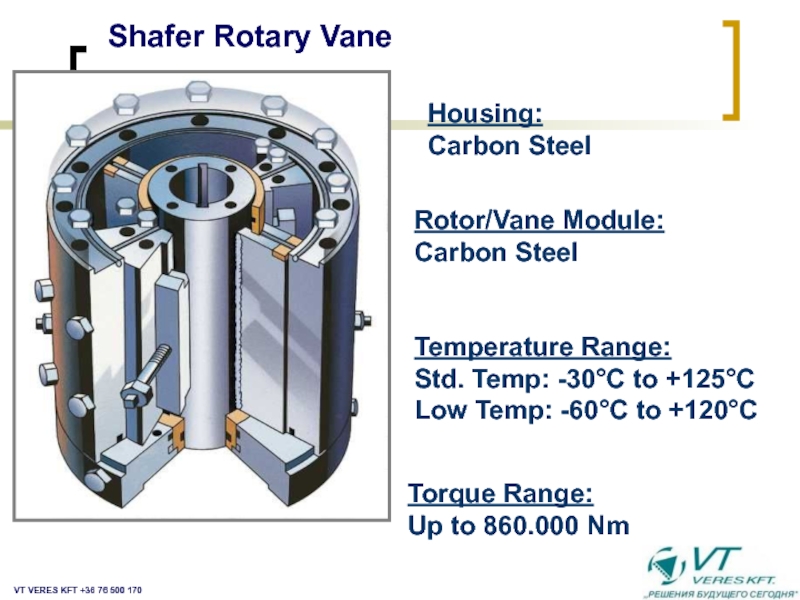 Shafer Rotary Vane

Housing:
Carbon Steel

Rotor/Vane Module:
Carbon Steel

Temperature Range:
Std. Temp: -30°C to +125°C
Low Temp: -60°C to +120°C

Torque Range:
Up to 860.000 Nm

VT VERES KFT +36 76 500 170

VT
VERES KFT.
„РЕШЕНИЯ БУДУЩЕГО СЕГОДНЯ"